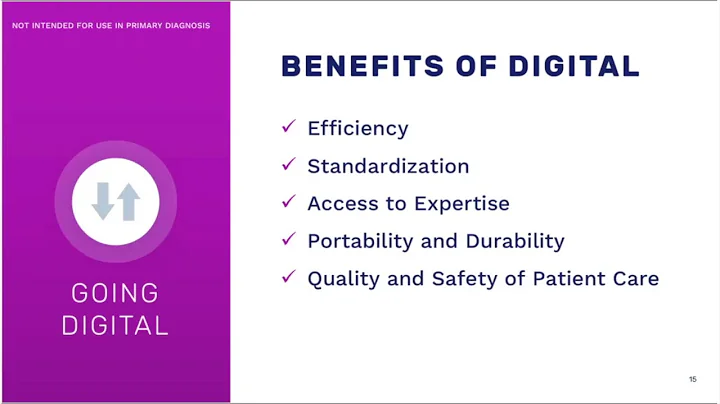 NOT INTENDED FOR USE IN PRIMARY DIAGNOSIS

GOING DIGITAL

BENEFITS OF DIGITAL

✓ Efficiency
✓ Standardization
✓ Access to Expertise
✓ Portability and Durability
✓ Quality and Safety of Patient Care

15